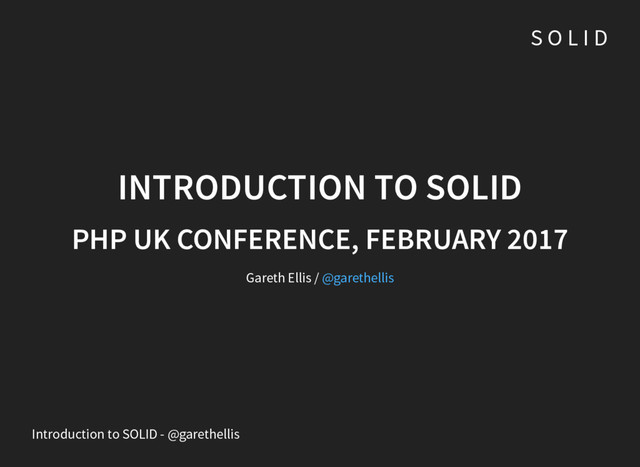 SOLID

INTRODUCTION TO SOLID

PHP UK CONFERENCE, FEBRUARY 2017

Gareth Ellis / @garethellis

Introduction to SOLID - @garethellis